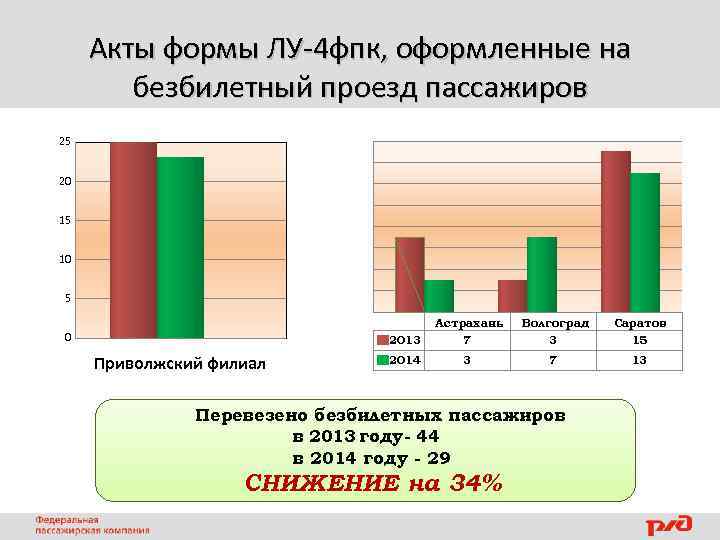 Акты формы ЛУ-4фпк, оформленные на безбилетный проезд пассажиров

25
20
15
10
5
0

Приволжский филиал

| | Астрахань | Волгоград | Саратов |
|---|---|---|---|
| 2013 | 7 | 3 | 15 |
| 2014 | 3 | 7 | 13 |

Перевезено безбилетных пассажиров
в 2013 году- 44
в 2014 году - 29
СНИЖЕНИЕ на 34%

Федеральная пассажирская компания

РЖД